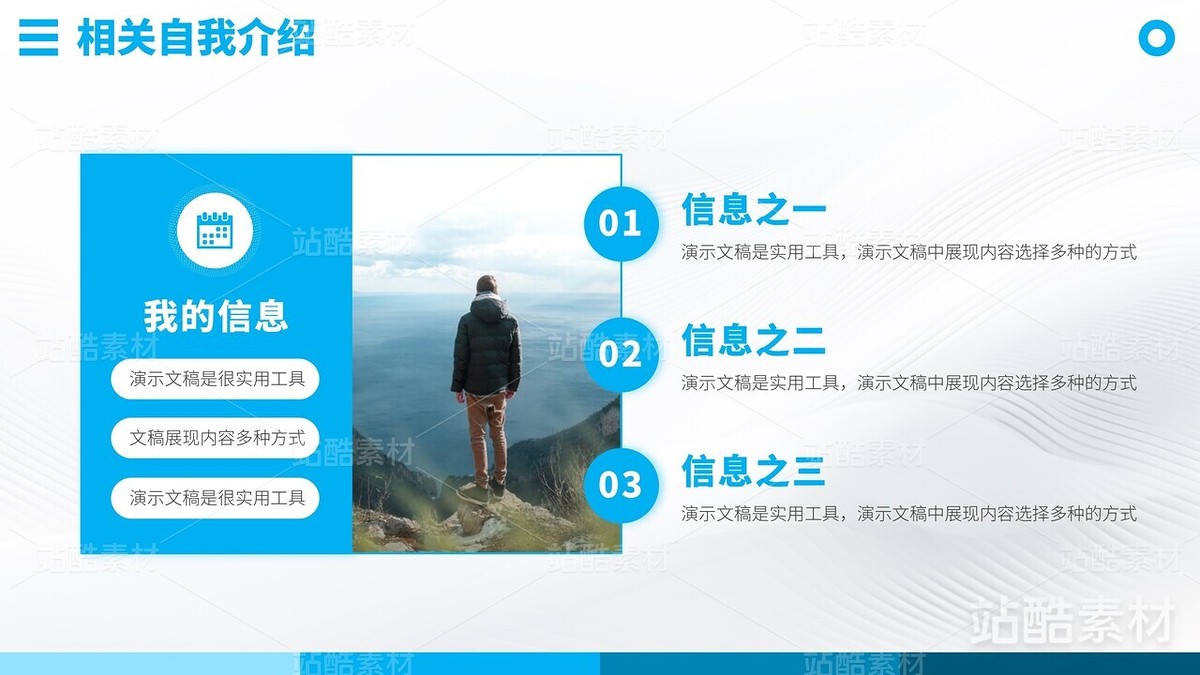 相关自我介绍

我的信息

演示文稿是很实用工具

文稿展现内容多种方式

演示文稿是很实用工具

01 信息之一
演示文稿是实用工具，演示文稿中展现内容选择多种的方式

02 信息之二
演示文稿是实用工具，演示文稿中展现内容选择多种的方式

03 信息之三
演示文稿是实用工具，演示文稿中展现内容选择多种的方式

站酷素材